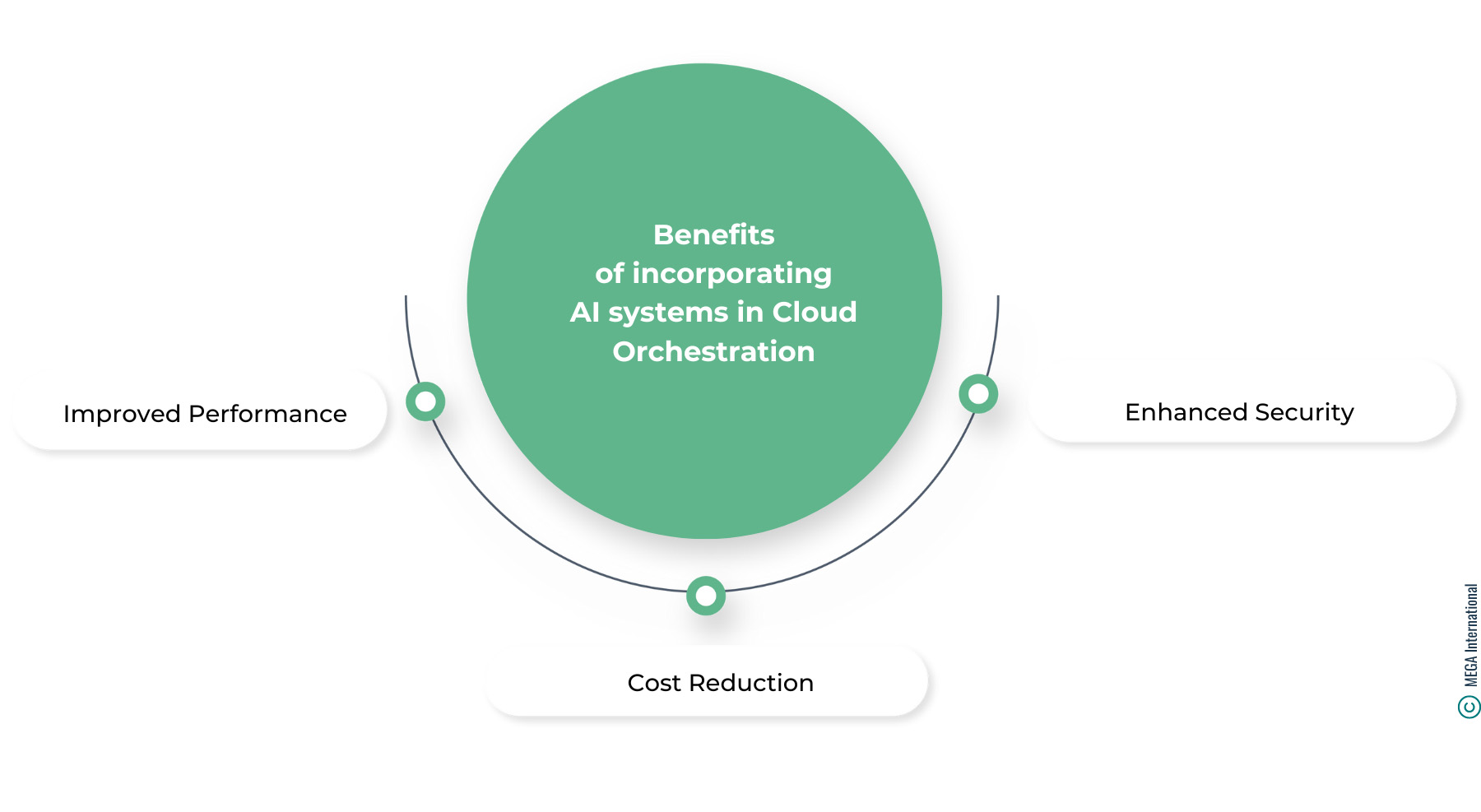 Benefits of incorporating AI systems in Cloud Orchestration

Improved Performance

Enhanced Security

Cost Reduction

© MEGA International